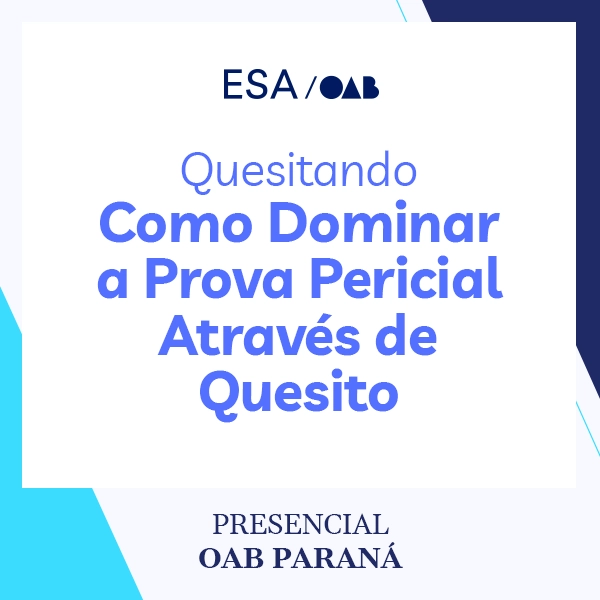 ESA / OAB

Quesitando
Como Dominar a Prova Pericial Através de Quesito

PRESENCIAL
OAB PARANÁ